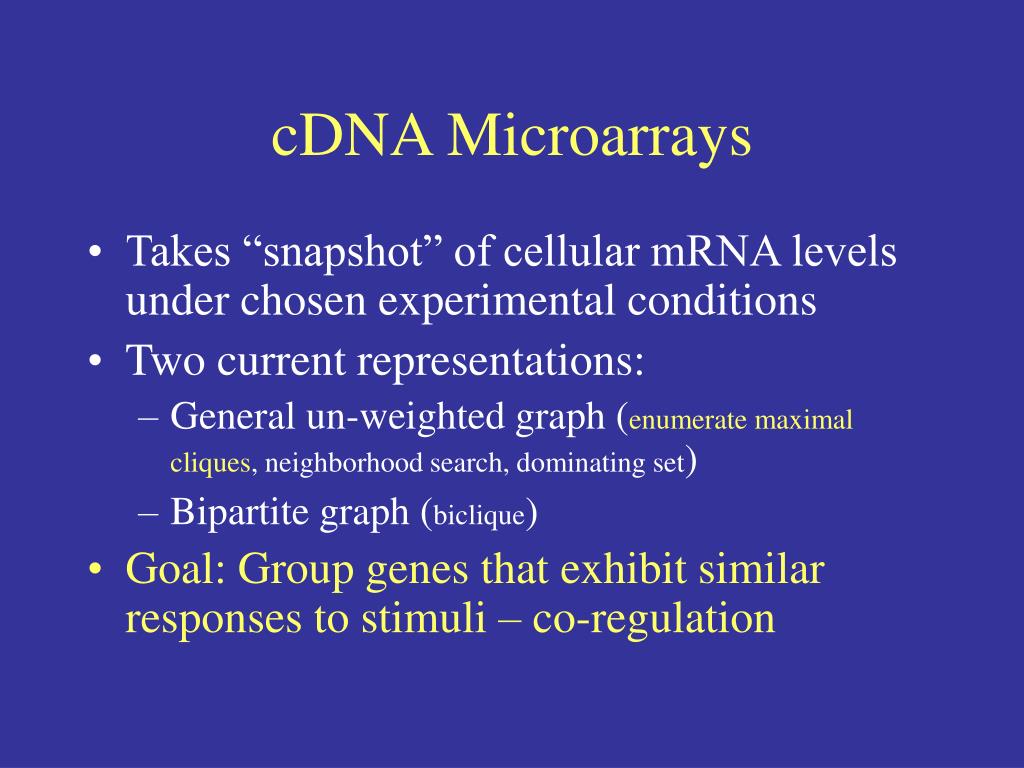 cDNA Microarrays

• Takes “snapshot” of cellular mRNA levels under chosen experimental conditions
• Two current representations:
– General un-weighted graph (enumerate maximal cliques, neighborhood search, dominating set)
– Bipartite graph (biclique)
• Goal: Group genes that exhibit similar responses to stimuli – co-regulation